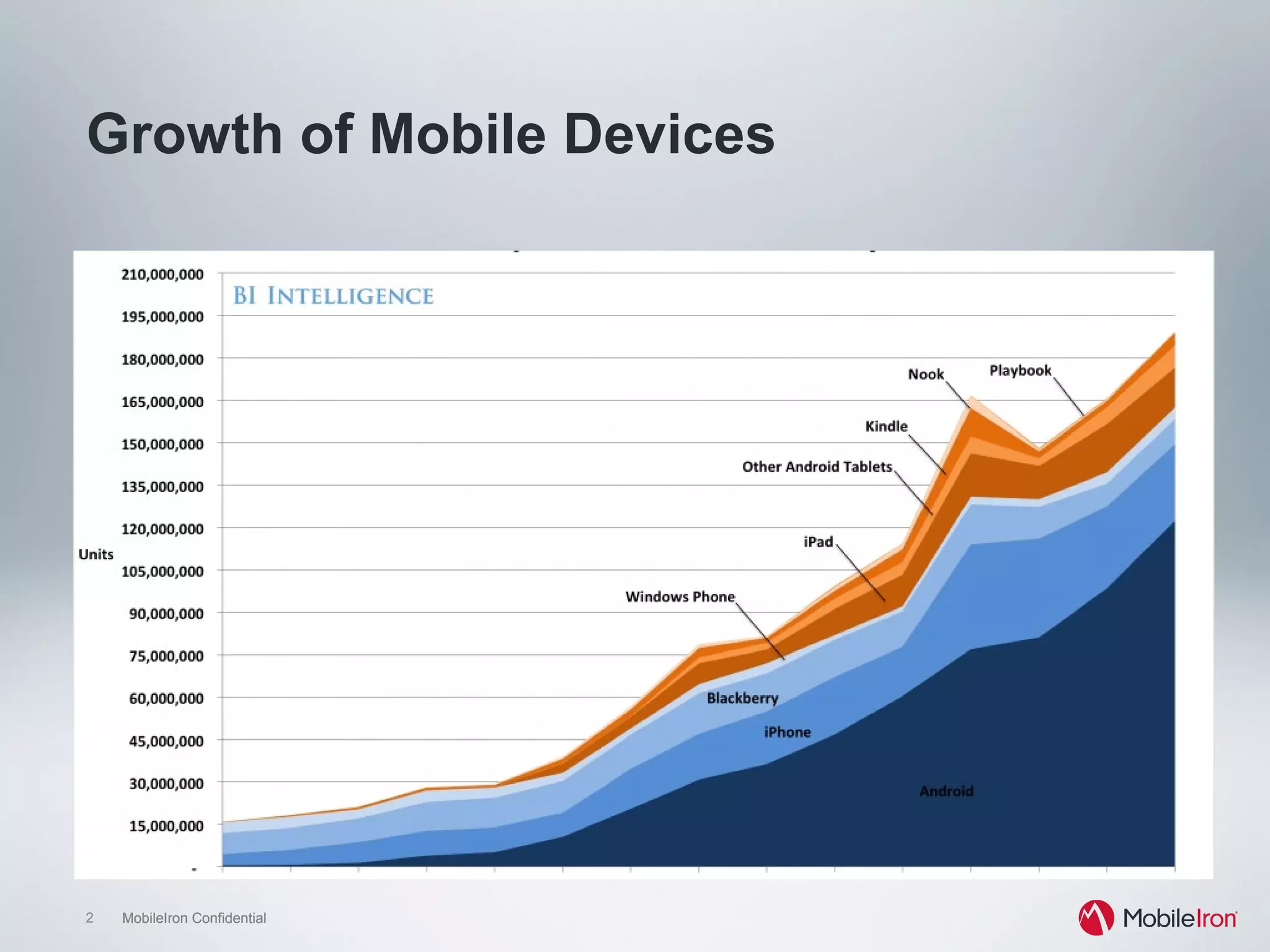 Growth of Mobile Devices

BI INTELLIGENCE

210,000,000
195,000,000
180,000,000
165,000,000
150,000,000
135,000,000
120,000,000
105,000,000
90,000,000
75,000,000
60,000,000
45,000,000
30,000,000
15,000,000
-

Units

Nook
Playbook
Kindle
Other Android Tablets
iPad
Windows Phone
Blackberry
iPhone
Android

2 MobileIron Confidential

MobileIron